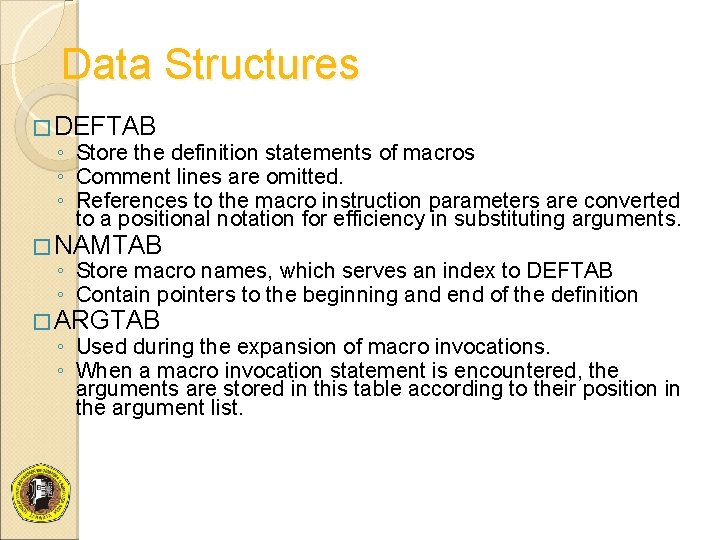 Data Structures

□ DEFTAB
◦ Store the definition statements of macros
◦ Comment lines are omitted.
◦ References to the macro instruction parameters are converted to a positional notation for efficiency in substituting arguments.

□ NAMTAB
◦ Store macro names, which serves an index to DEFTAB
◦ Contain pointers to the beginning and end of the definition

□ ARGTAB
◦ Used during the expansion of macro invocations.
◦ When a macro invocation statement is encountered, the arguments are stored in this table according to their position in the argument list.